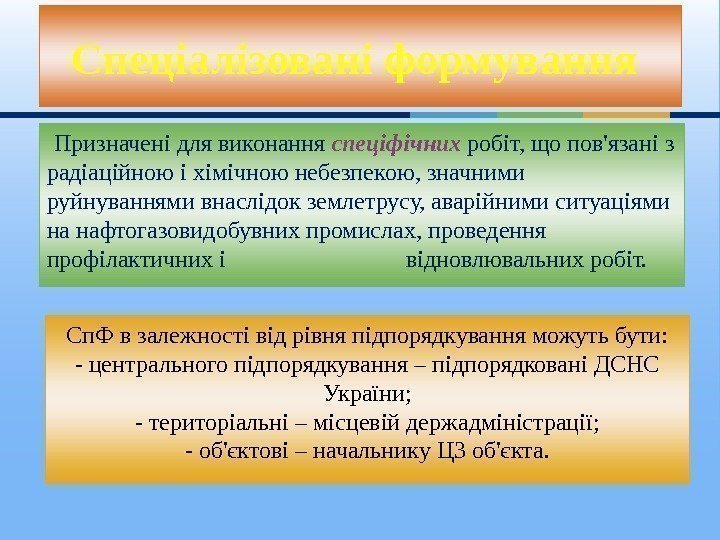 Спеціалізовані формування

Призначені для виконання специфічних робіт, що пов'язані з радіаційною і хімічною небезпекою, значними руйнуваннями внаслідок землетрусу, аварійними ситуаціями на нафтогазовидобувних промислах, проведення профілактичних і відновлювальних робіт.

СпФ в залежності від рівня підпорядкування можуть бути:
- центрального підпорядкування – підпорядковані ДСНС України;
- територіальні – місцевій держадміністрації;
- об'єктові – начальнику ЦЗ об'єкта.